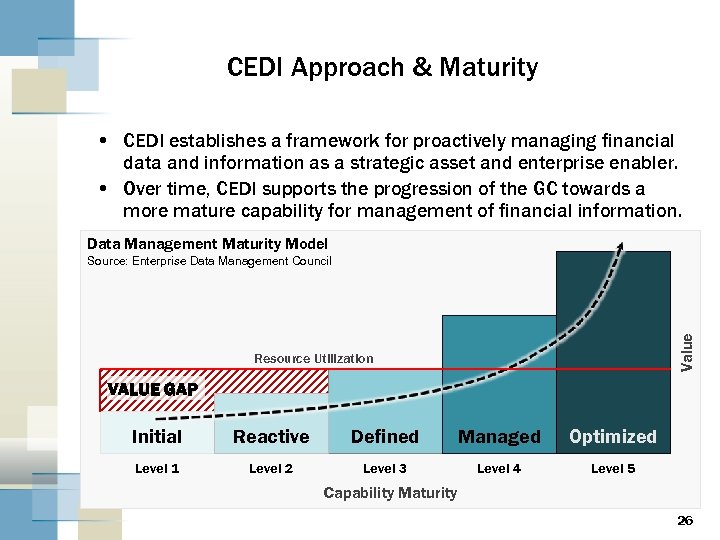 CEDI Approach & Maturity

• CEDI establishes a framework for proactively managing financial data and information as a strategic asset and enterprise enabler.
• Over time, CEDI supports the progression of the GC towards a more mature capability for management of financial information.

Data Management Maturity Model
Source: Enterprise Data Management Council

Resource Utilization

VALUE GAP

Value

Initial
Reactive
Defined
Managed
Optimized

Level 1
Level 2
Level 3
Level 4
Level 5

Capability Maturity

26